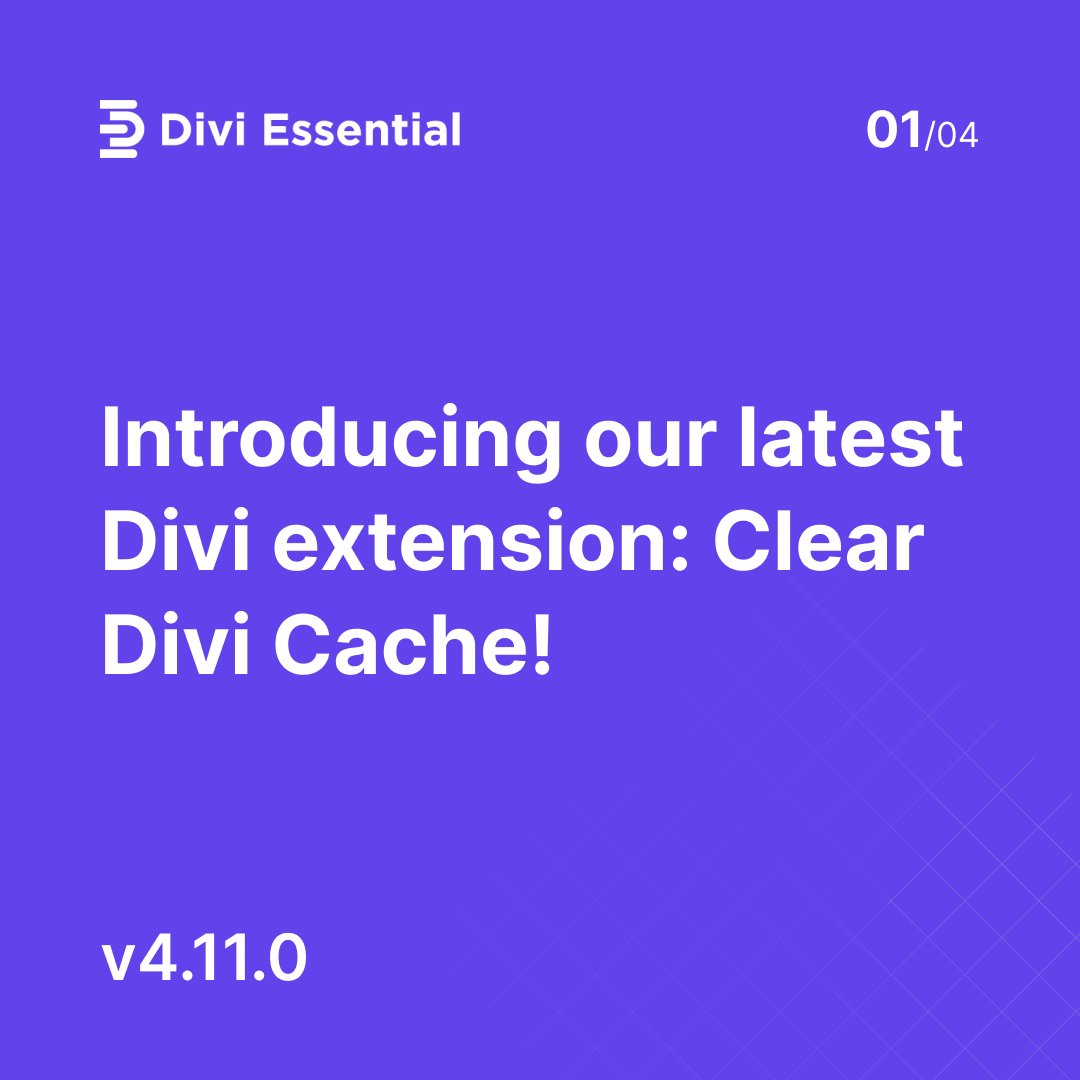 Divi Essential

01/04

Introducing our latest Divi extension: Clear Divi Cache!

v4.11.0